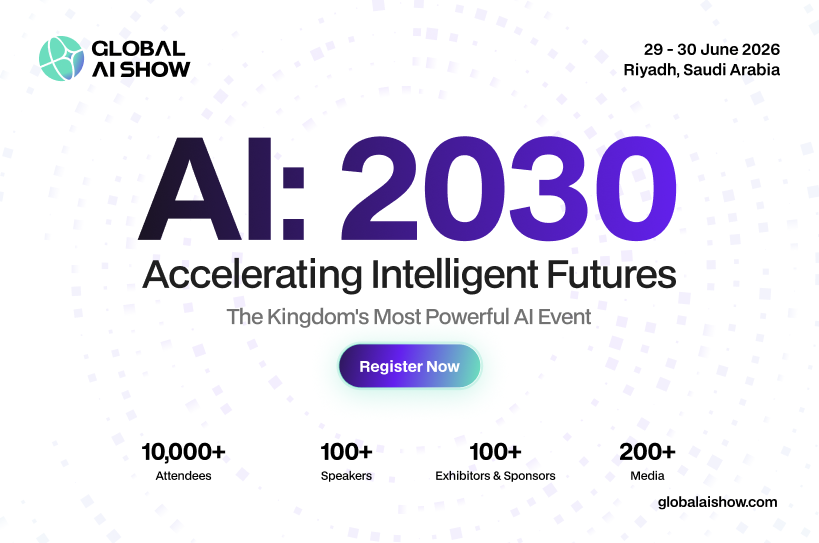 GLOBAL AI SHOW

29 - 30 June 2026
Riyadh, Saudi Arabia

AI: 2030
Accelerating Intelligent Futures
The Kingdom's Most Powerful AI Event

Register Now

10,000+
Attendees

100+
Speakers

100+
Exhibitors & Sponsors

200+
Media

globalaishow.com